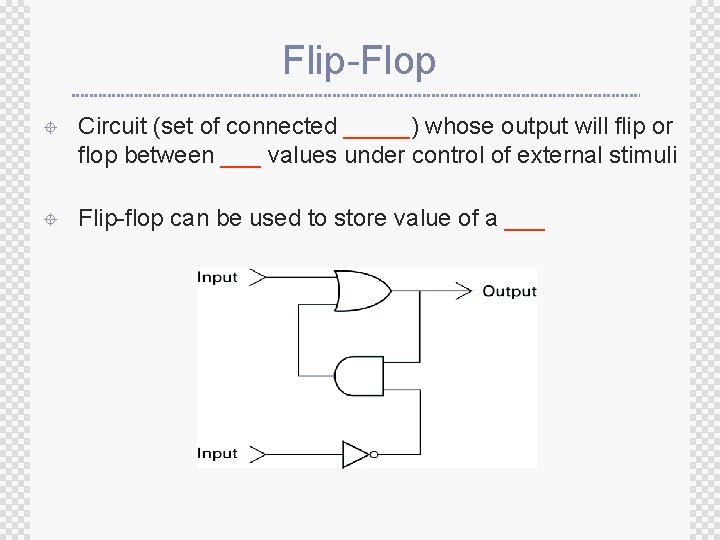 Flip-Flop

Circuit (set of connected _____) whose output will flip or flop between ___ values under control of external stimuli

Flip-flop can be used to store value of a ___

Input

Output

Input